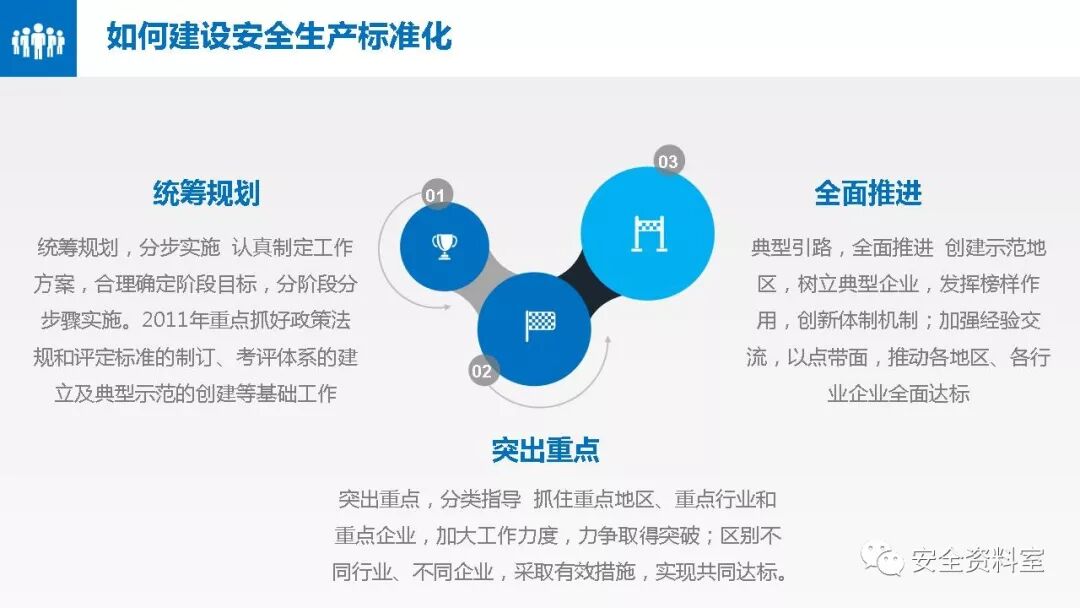 如何建设安全生产标准化

统筹规划

统筹规划，分步实施 认真制定工作方案，合理确定阶段目标，分阶段分步骤实施。2011年重点抓好政策法规和评定标准的制订、考评体系的建立及典型示范的创建等基础工作

01

02

03

全面推进

典型引路，全面推进 创建示范地区，树立典型企业，发挥榜样作用，创新体制机制；加强经验交流，以点带面，推动各地区、各行业企业全面达标

突出重点

突出重点，分类指导 抓住重点地区、重点行业和重点企业，加大工作力度，力争取得突破；区别不同行业、不同企业，采取有效措施，实现共同达标。

安全资料室